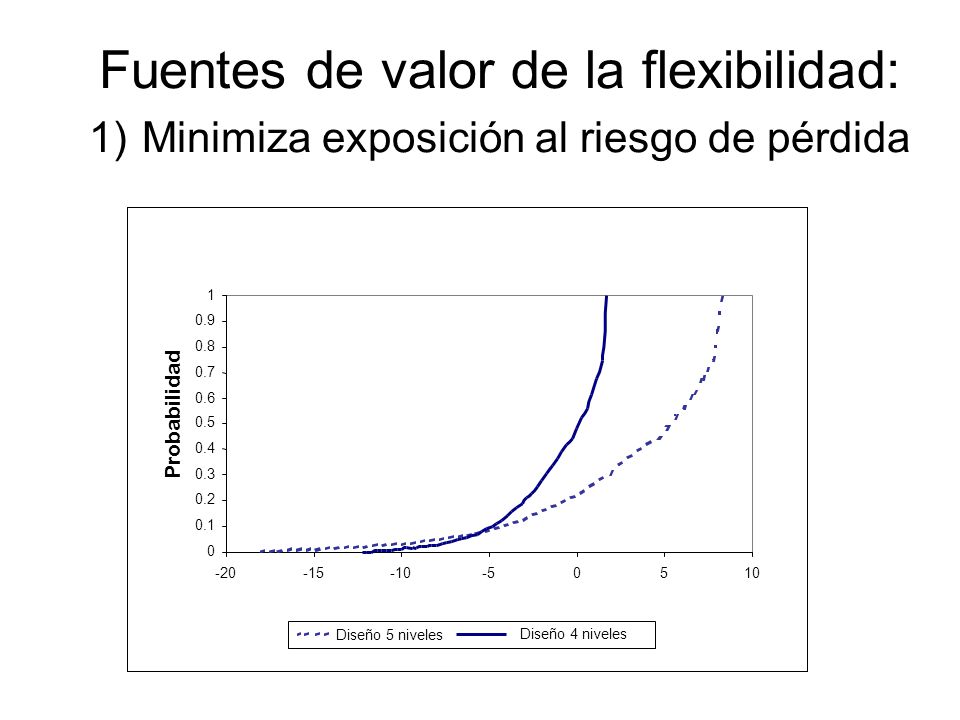 Fuentes de valor de la flexibilidad:
1) Minimiza exposición al riesgo de pérdida

Probabilidad

1
0.9
0.8
0.7
0.6
0.5
0.4
0.3
0.2
0.1
0

-20 -15 -10 -5 0 5 10

Diseño 5 niveles
Diseño 4 niveles